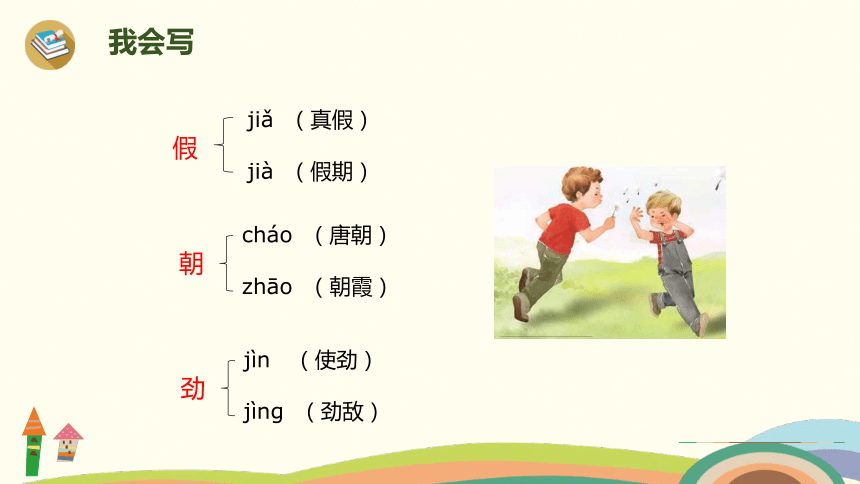 我会写

假 jiǎ （真假）
jià （假期）

朝 cháo （唐朝）
zhāo （朝霞）

劲 jìn （使劲）
jìng （劲敌）